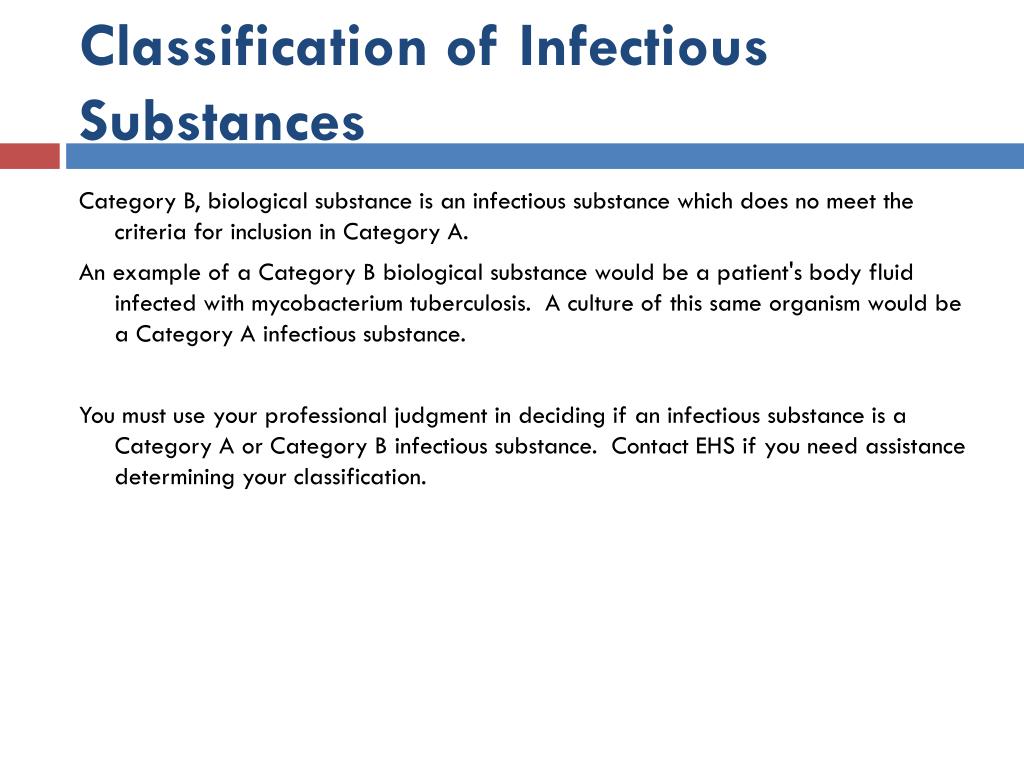 Classification of Infectious Substances

Category B, biological substance is an infectious substance which does no meet the criteria for inclusion in Category A.

An example of a Category B biological substance would be a patient's body fluid infected with mycobacterium tuberculosis. A culture of this same organism would be a Category A infectious substance.

You must use your professional judgment in deciding if an infectious substance is a Category A or Category B infectious substance. Contact EHS if you need assistance determining your classification.